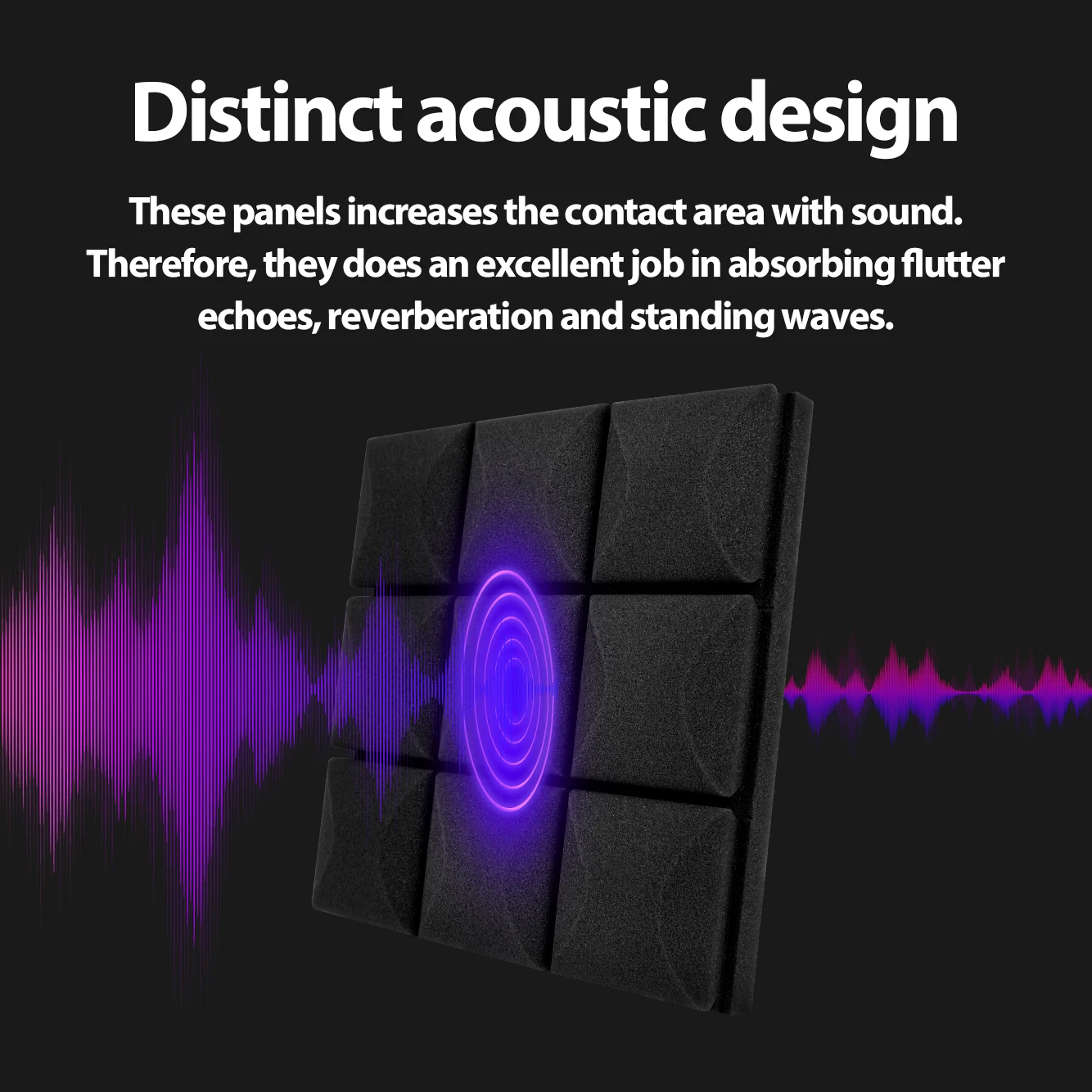 Distinct acoustic design

These panels increases the contact area with sound. Therefore, they does an excellent job in absorbing flutter echoes, reverberation and standing waves.